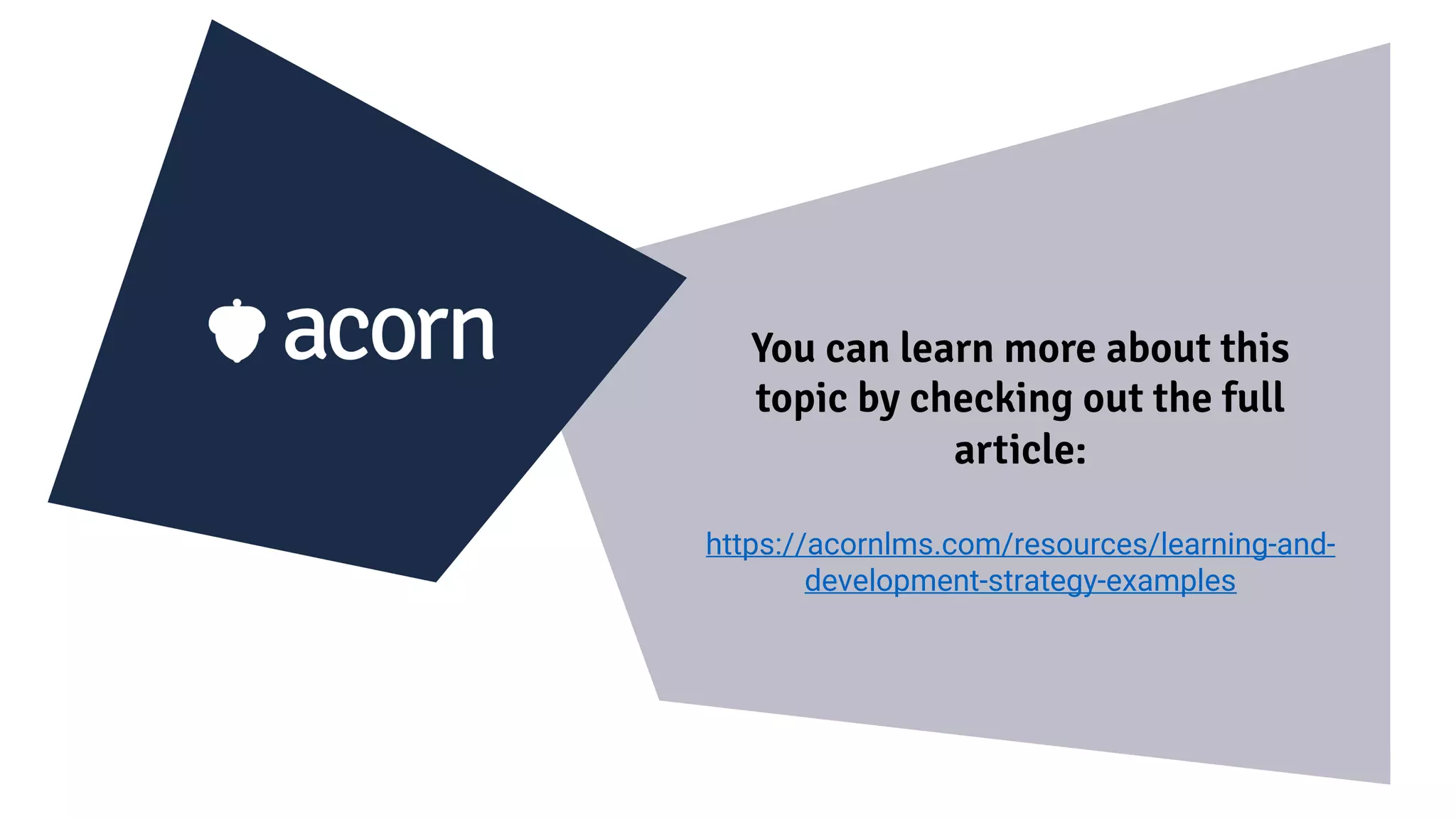 acorn

You can learn more about this topic by checking out the full article:

https://acornlms.com/resources/learning-and-development-strategy-examples